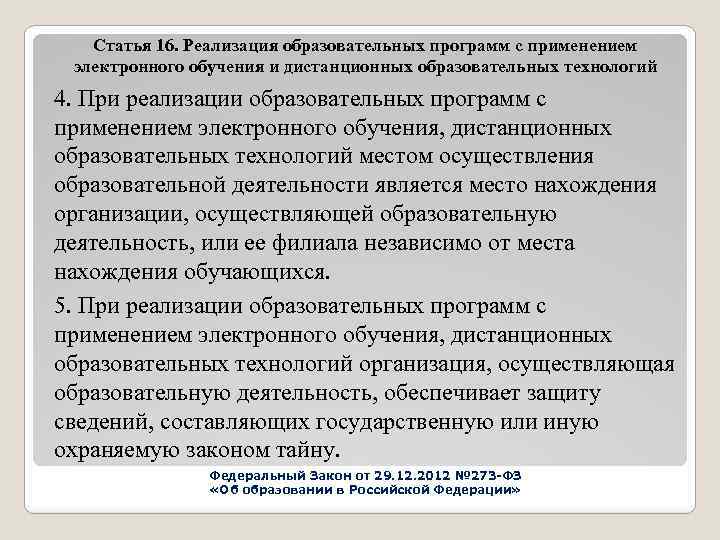 Статья 16. Реализация образовательных программ с применением электронного обучения и дистанционных образовательных технологий

4. При реализации образовательных программ с применением электронного обучения, дистанционных образовательных технологий местом осуществления образовательной деятельности является место нахождения организации, осуществляющей образовательную деятельность, или ее филиала независимо от места нахождения обучающихся.

5. При реализации образовательных программ с применением электронного обучения, дистанционных образовательных технологий организация, осуществляющая образовательную деятельность, обеспечивает защиту сведений, составляющих государственную или иную охраняемую законом тайну.

Федеральный Закон от 29.12.2012 №273-ФЗ «Об образовании в Российской Федерации»